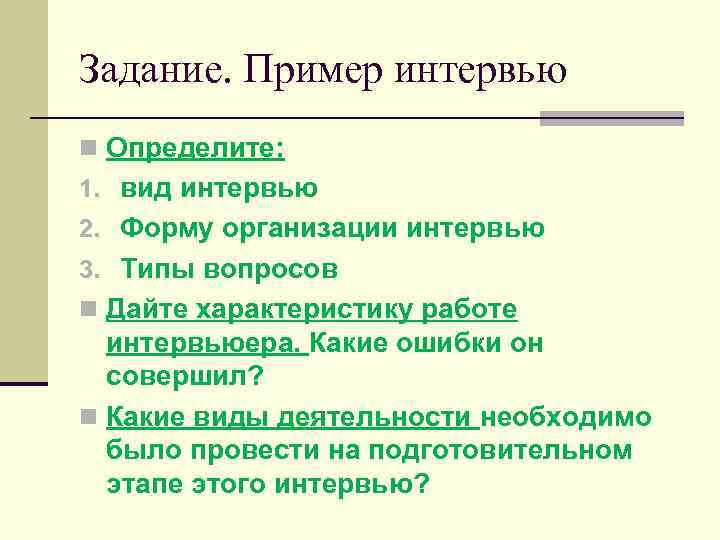 Задание. Пример интервью

Определите:
1. вид интервью
2. Форму организации интервью
3. Типы вопросов

Дайте характеристику работе интервьюера. Какие ошибки он совершил?

Какие виды деятельности необходимо было провести на подготовительном этапе этого интервью?